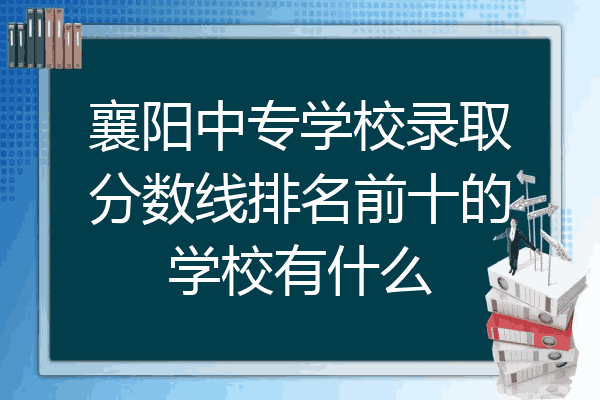 襄阳中专学校录取分数线排名前十的学校有什么